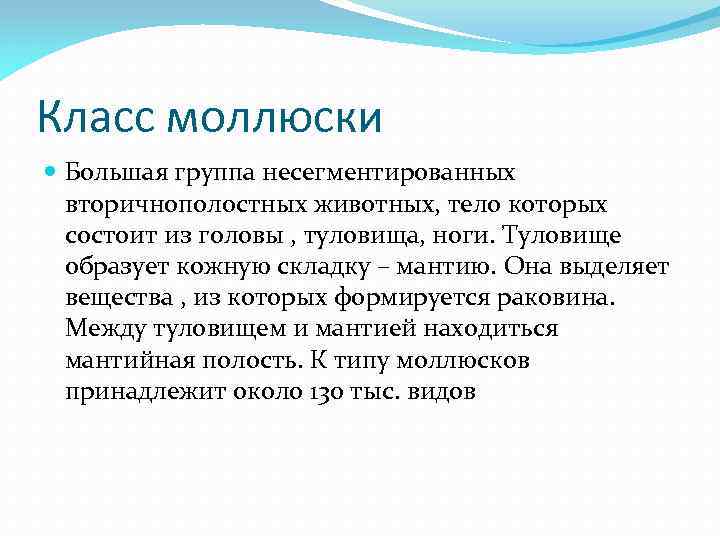 Класс моллюски

Большая группа несегментированных вторичнополостных животных, тело которых состоит из головы , туловища, ноги. Туловище образует кожную складку – мантию. Она выделяет вещества , из которых формируется раковина. Между туловищем и мантией находиться мантийная полость. К типу моллюсков принадлежит около 130 тыс. видов